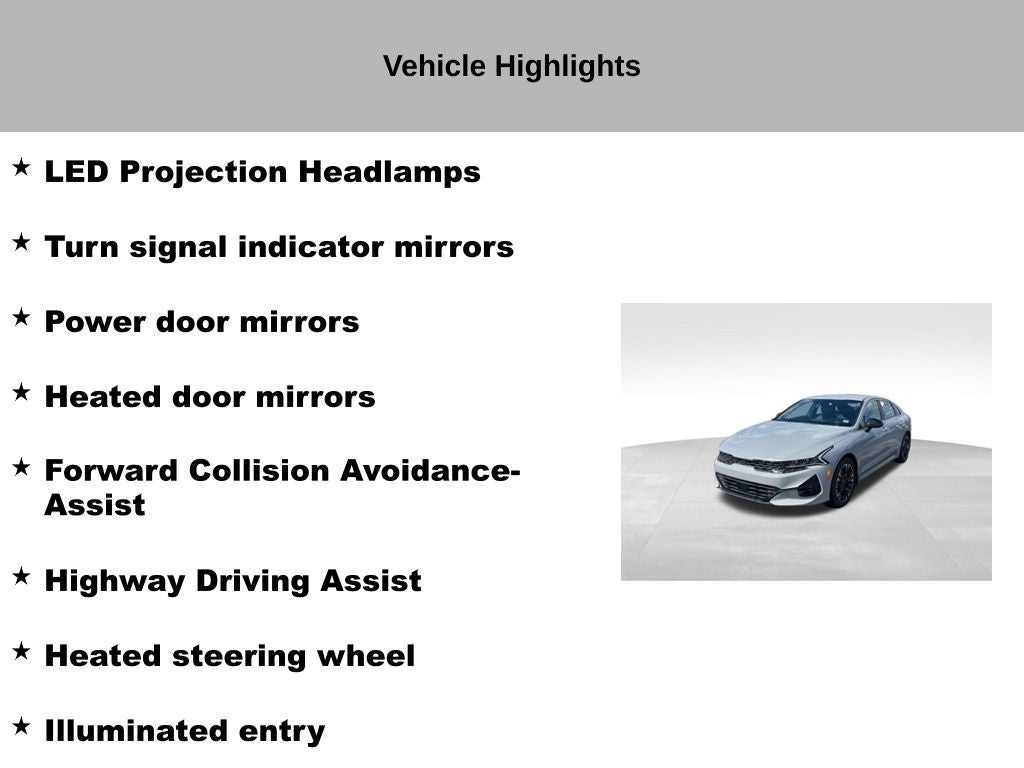 Vehicle Highlights

★ LED Projection Headlamps

★ Turn signal indicator mirrors

★ Power door mirrors

★ Heated door mirrors

★ Forward Collision Avoidance-Assist

★ Highway Driving Assist

★ Heated steering wheel

★ Illuminated entry